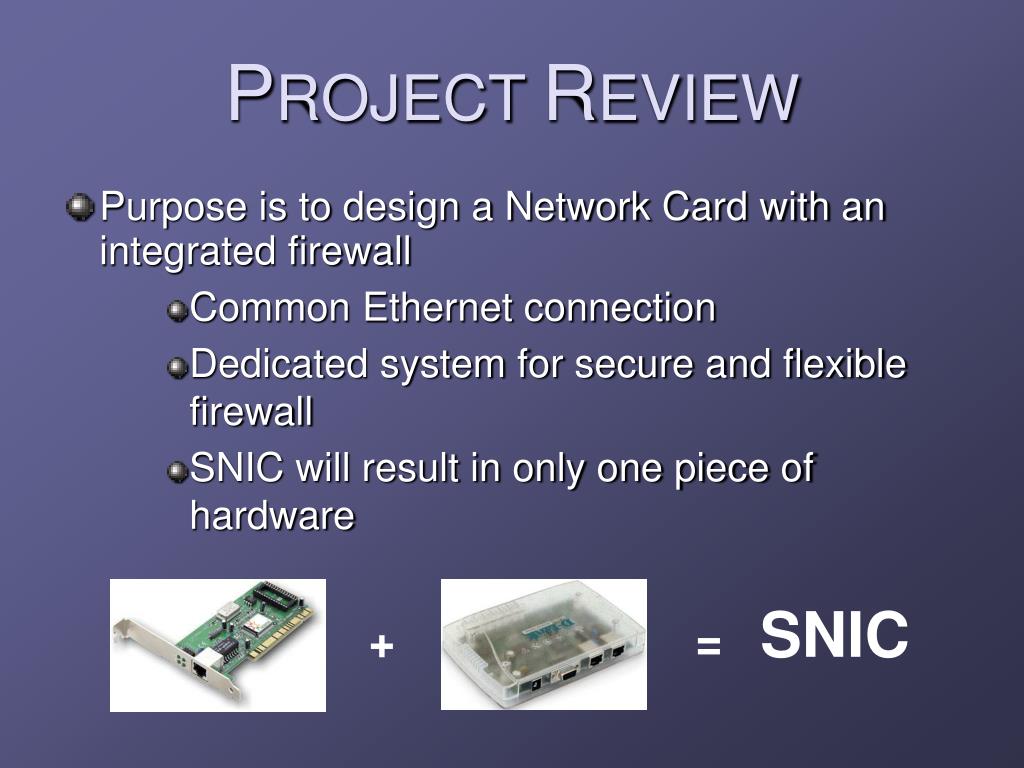 PROJECT REVIEW

Purpose is to design a Network Card with an integrated firewall

Common Ethernet connection

Dedicated system for secure and flexible firewall

SNIC will result in only one piece of hardware

+ = SNIC